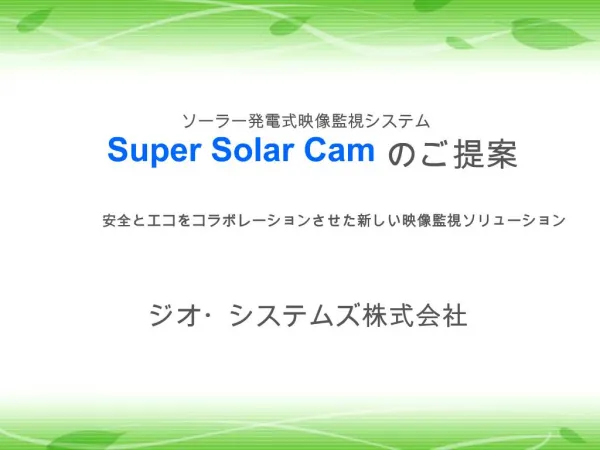 ソーラー発電式映像監視システム
Super Solar Cam のご提案

安全とエコをコラボレーションさせた新しい映像監視ソリューション

ジオ・システムズ株式会社